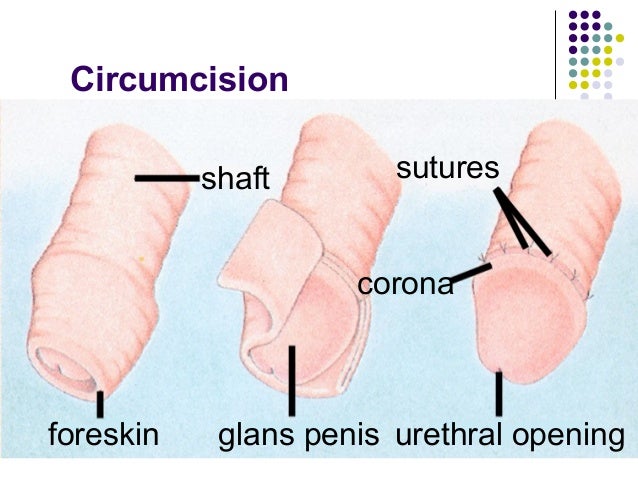 Circumcision

shaft

sutures

corona

foreskin

glans penis

urethral opening